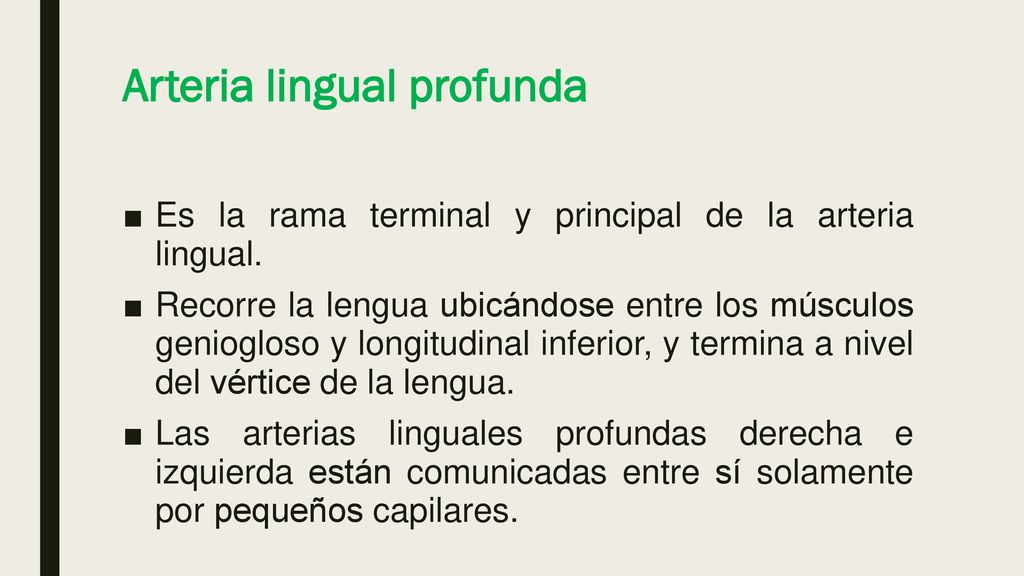 Arteria lingual profunda

■ Es la rama terminal y principal de la arteria lingual.

■ Recorre la lengua ubicándose entre los músculos geniogloso y longitudinal inferior, y termina a nivel del vértice de la lengua.

■ Las arterias linguales profundas derecha e izquierda están comunicadas entre sí solamente por pequeños capilares.